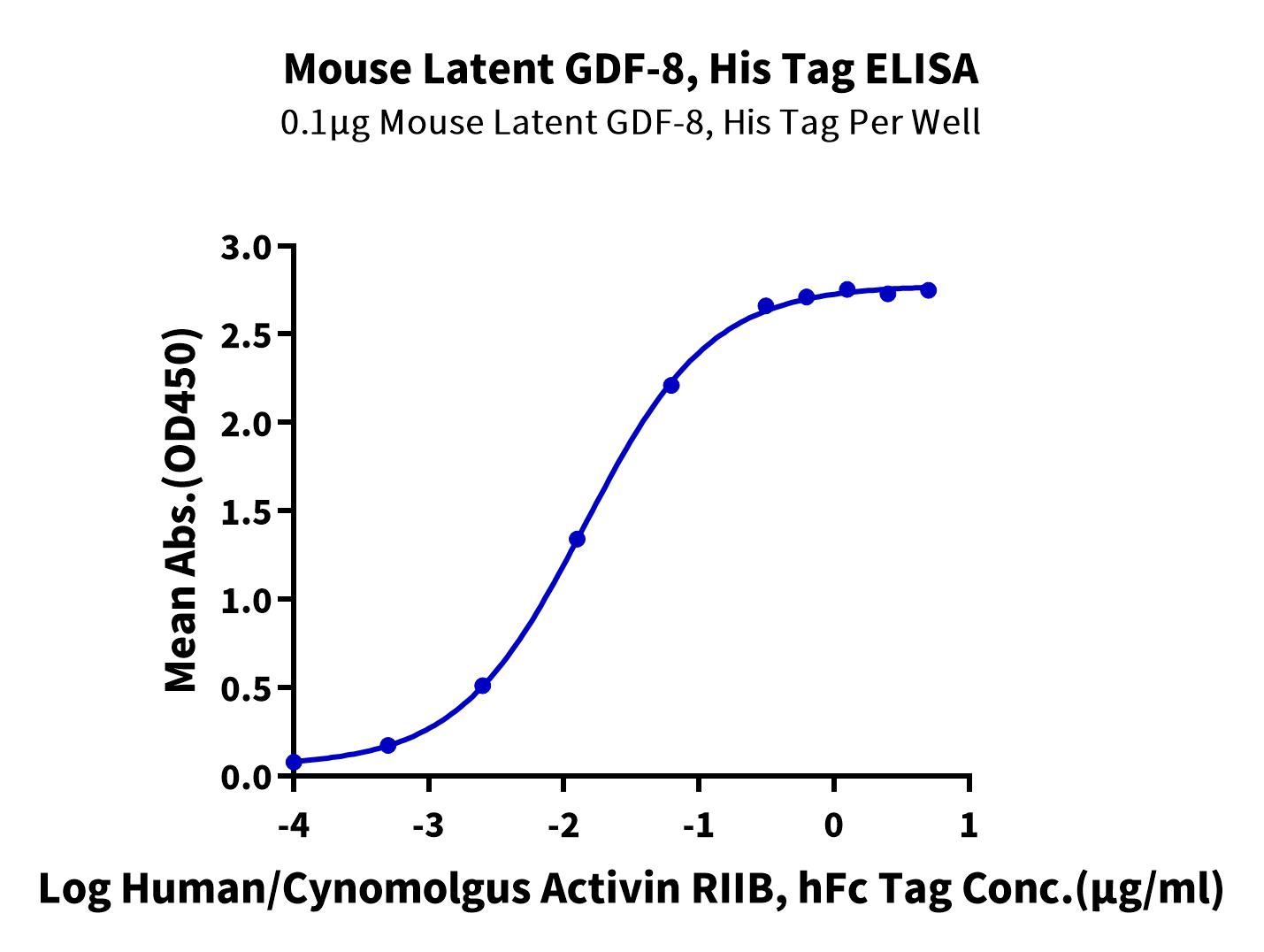 Mouse Latent GDF-8, His Tag ELISA

0.1μg Mouse Latent GDF-8, His Tag Per Well

Mean Abs.(OD450)

3.0
2.5
2.0
1.5
1.0
0.5
0.0

-4
-3
-2
-1
0
1

Log Human/Cynomolgus Activin RIIB, hFc Tag Conc.(μg/ml)